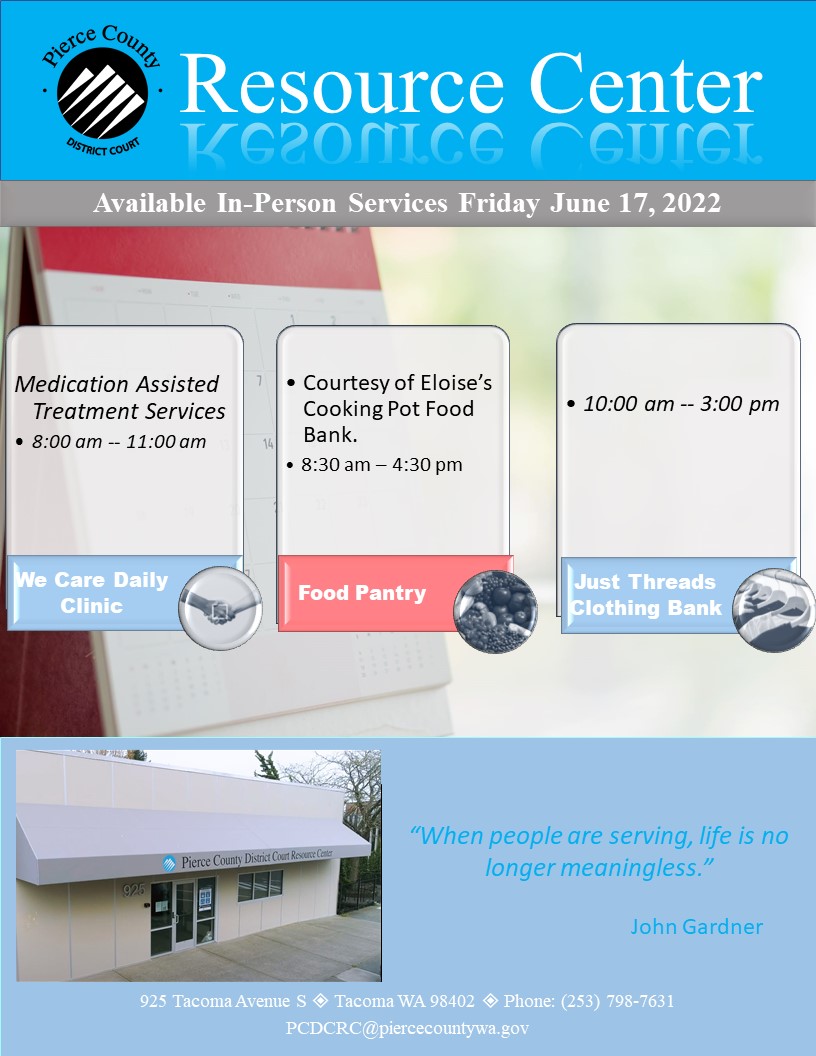 Pierce County
DISTRICT COURT

Resource Center

Available In-Person Services Friday June 17, 2022

Medication Assisted Treatment Services
• 8:00 am -- 11:00 am

We Care Daily Clinic

• Courtesy of Eloise's Cooking Pot Food Bank.
• 8:30 am – 4:30 pm

Food Pantry

• 10:00 am -- 3:00 pm

Just Threads Clothing Bank

Pierce County District Court Resource Center
925

"When people are serving, life is no longer meaningless."

John Gardner

925 Tacoma Avenue S ◈ Tacoma WA 98402 ◈ Phone: (253) 798-7631
PCDCRC@piercecountywa.gov